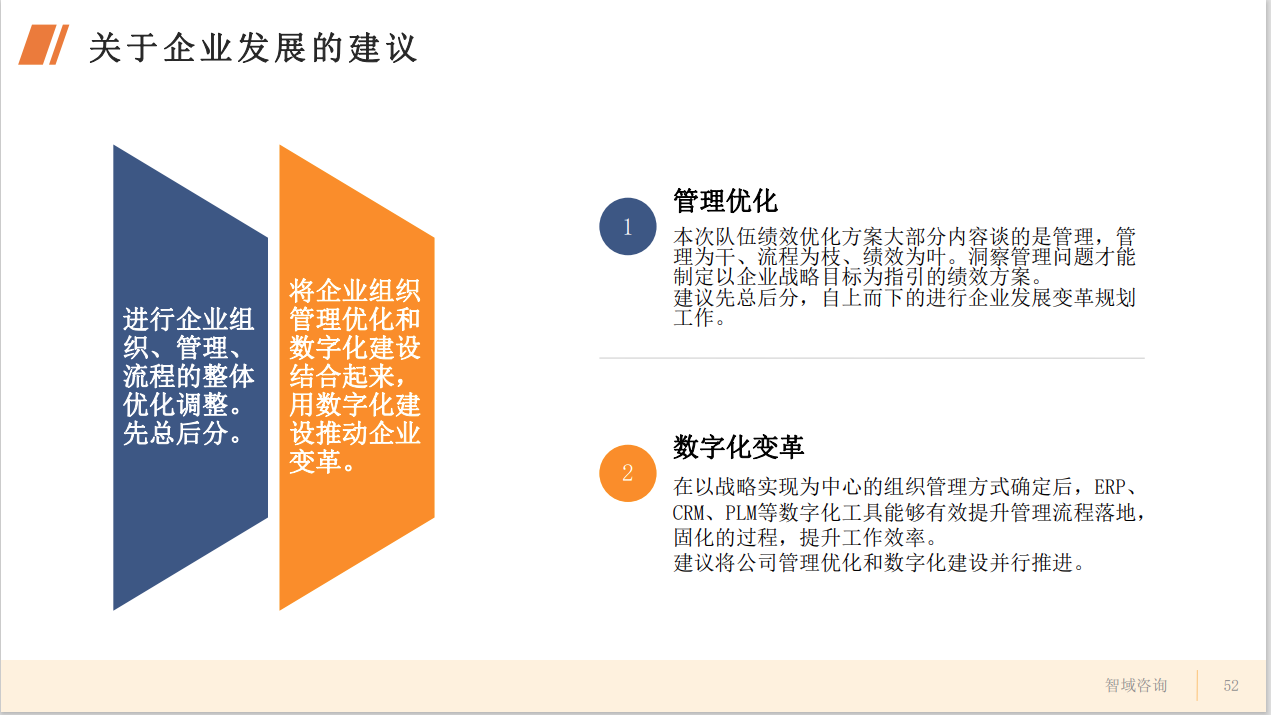 关于企业发展的建议

进行企业组织、管理、流程的整体优化调整。先总后分。

将企业组织管理优化和数字化建设结合起来，用数字化建设推动企业变革。

1

管理优化

本次队伍绩效优化方案大部分内容谈的是管理，管理为干、流程为枝、绩效为叶。洞察管理问题才能制定以企业战略目标为指引的绩效方案。
建议先总后分，自上而下的进行企业发展变革规划工作。

2

数字化变革

在以战略实现为中心的组织管理方式确定后，ERP、CRM、PLM等数字化工具能够有效提升管理流程落地，固化的过程，提升工作效率。
建议将公司管理优化和数字化建设并行推进。

智域咨询

52